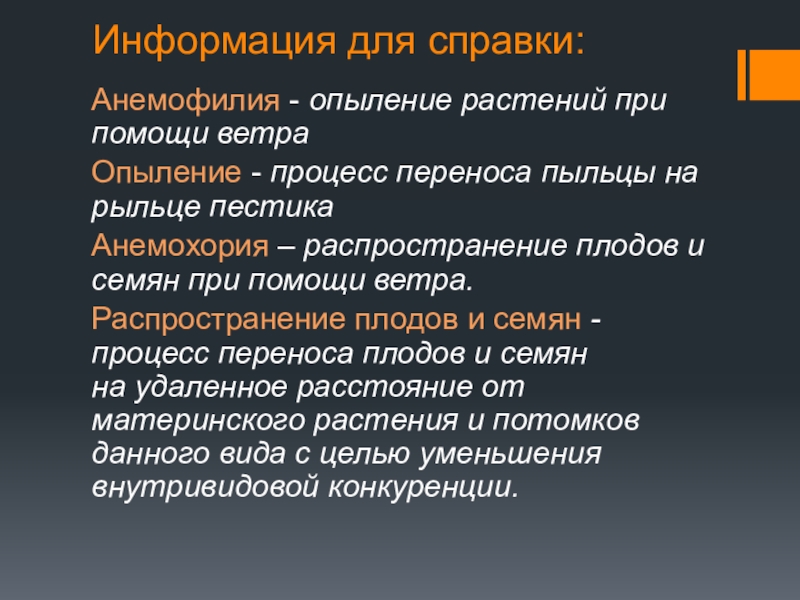 Информация для справки:

Анемофилия - опыление растений при помощи ветра

Опыление - процесс переноса пыльцы на рыльце пестика

Анемохория – распространение плодов и семян при помощи ветра.

Распространение плодов и семян - процесс переноса плодов и семян на удаленное расстояние от материнского растения и потомков данного вида с целью уменьшения внутривидовой конкуренции.